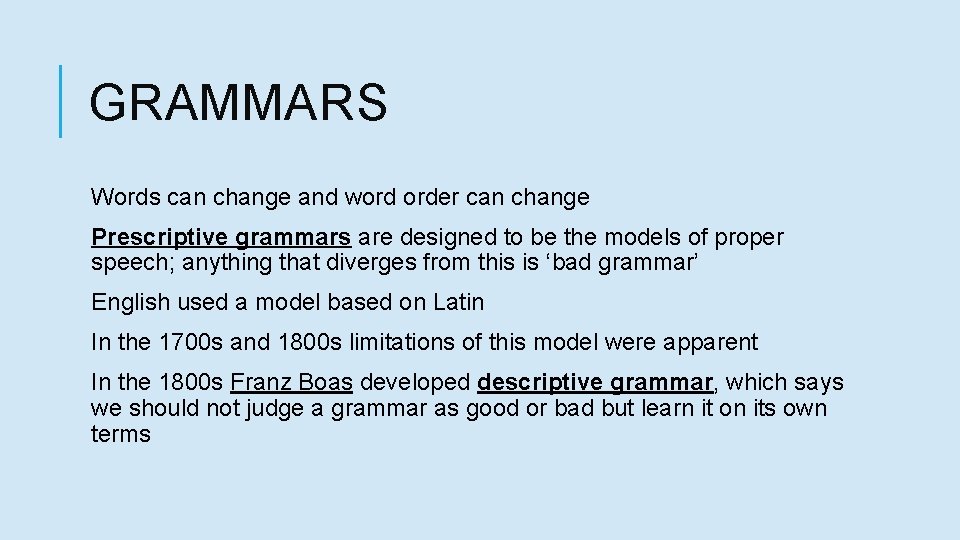 GRAMMARS

Words can change and word order can change

Prescriptive grammars are designed to be the models of proper speech; anything that diverges from this is ‘bad grammar’

English used a model based on Latin

In the 1700s and 1800s limitations of this model were apparent

In the 1800s Franz Boas developed descriptive grammar, which says we should not judge a grammar as good or bad but learn it on its own terms